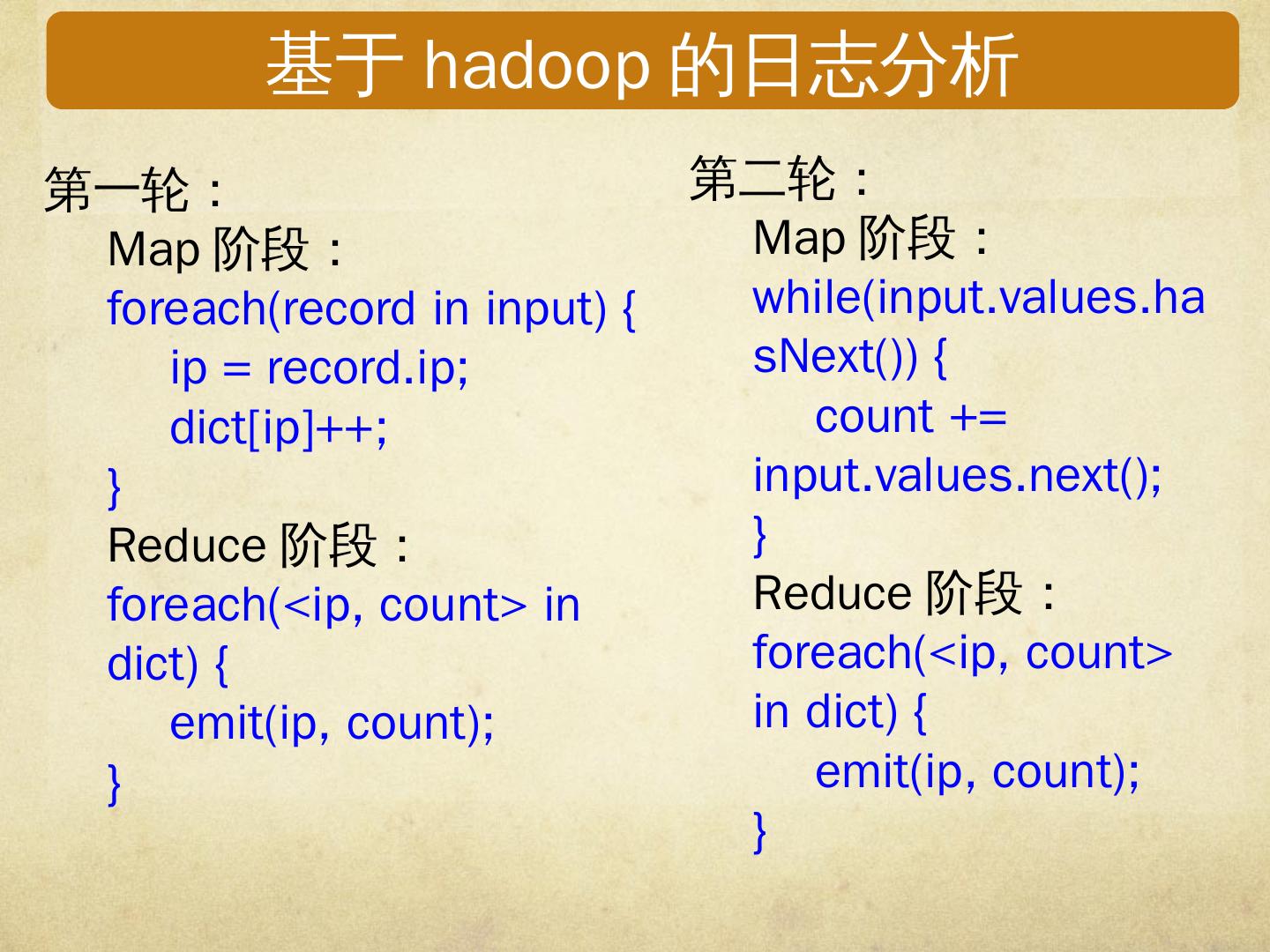 基于 hadoop 的日志分析

第一轮：

Map 阶段：

foreach(record in input) {
ip = record.ip;
dict[ip]++;
}

Reduce 阶段：

foreach(<ip, count> in dict) {
emit(ip, count);
}

第二轮：

Map 阶段：

while(input.values.hasNext()) {
count += input.values.next();
}

Reduce 阶段：

foreach(<ip, count> in dict) {
emit(ip, count);
}